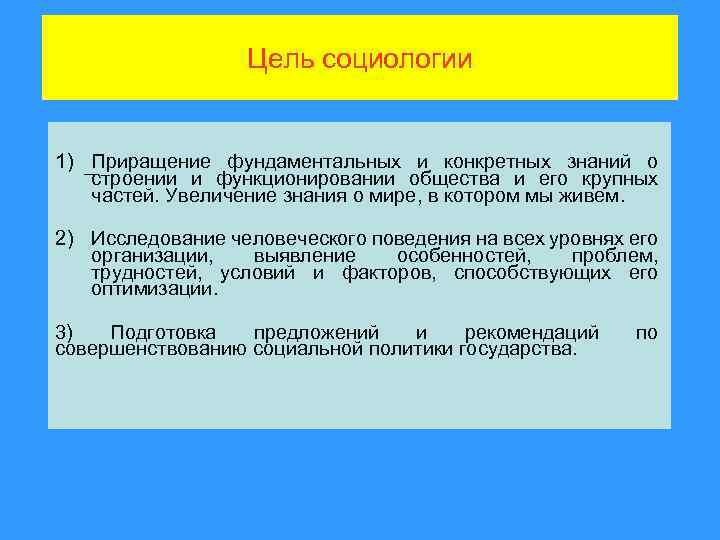 Цель социологии

1) Приращение фундаментальных и конкретных знаний о строении и функционировании общества и его крупных частей. Увеличение знания о мире, в котором мы живем.

2) Исследование человеческого поведения на всех уровнях его организации, выявление особенностей, проблем, трудностей, условий и факторов, способствующих его оптимизации.

3) Подготовка предложений и рекомендаций по совершенствованию социальной политики государства.